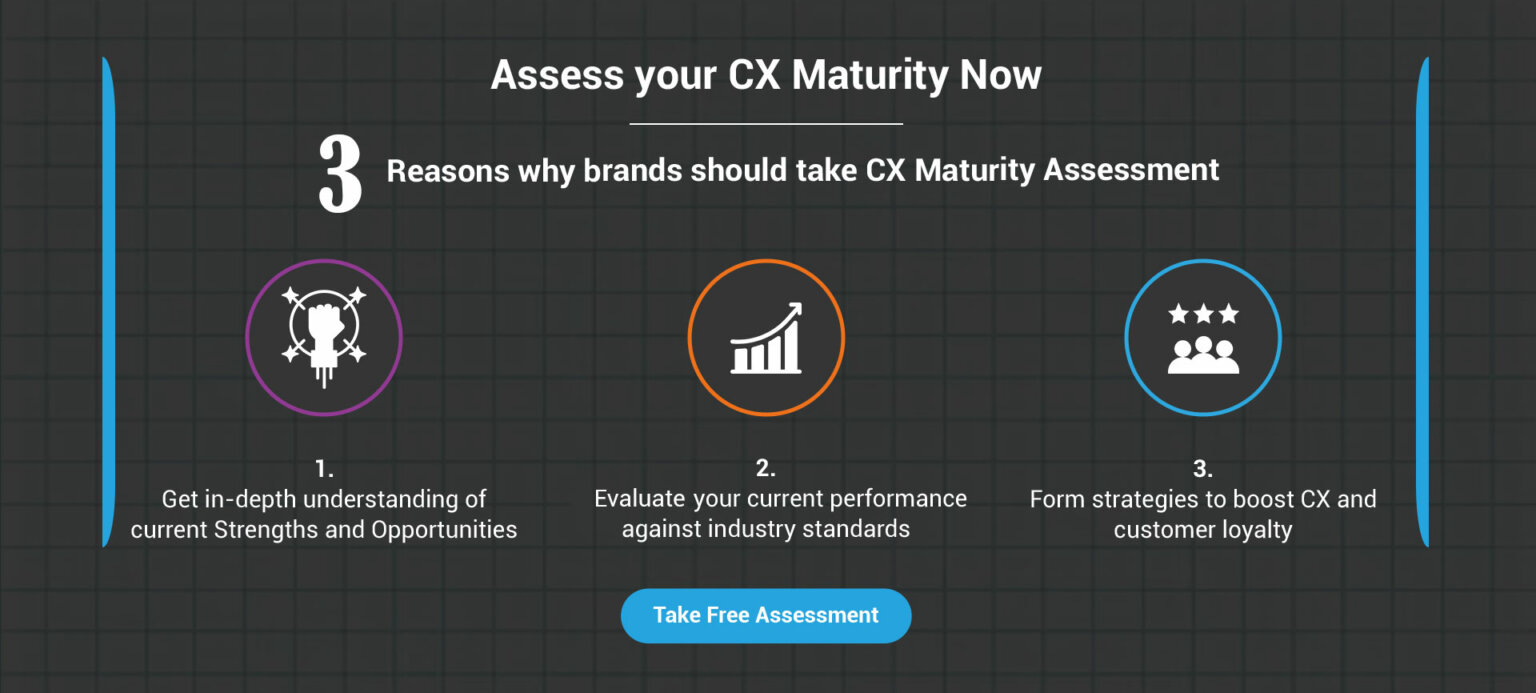 Assess your CX Maturity Now

3 Reasons why brands should take CX Maturity Assessment

1.
Get in-depth understanding of current Strengths and Opportunities

2.
Evaluate your current performance against industry standards

3.
Form strategies to boost CX and customer loyalty

Take Free Assessment